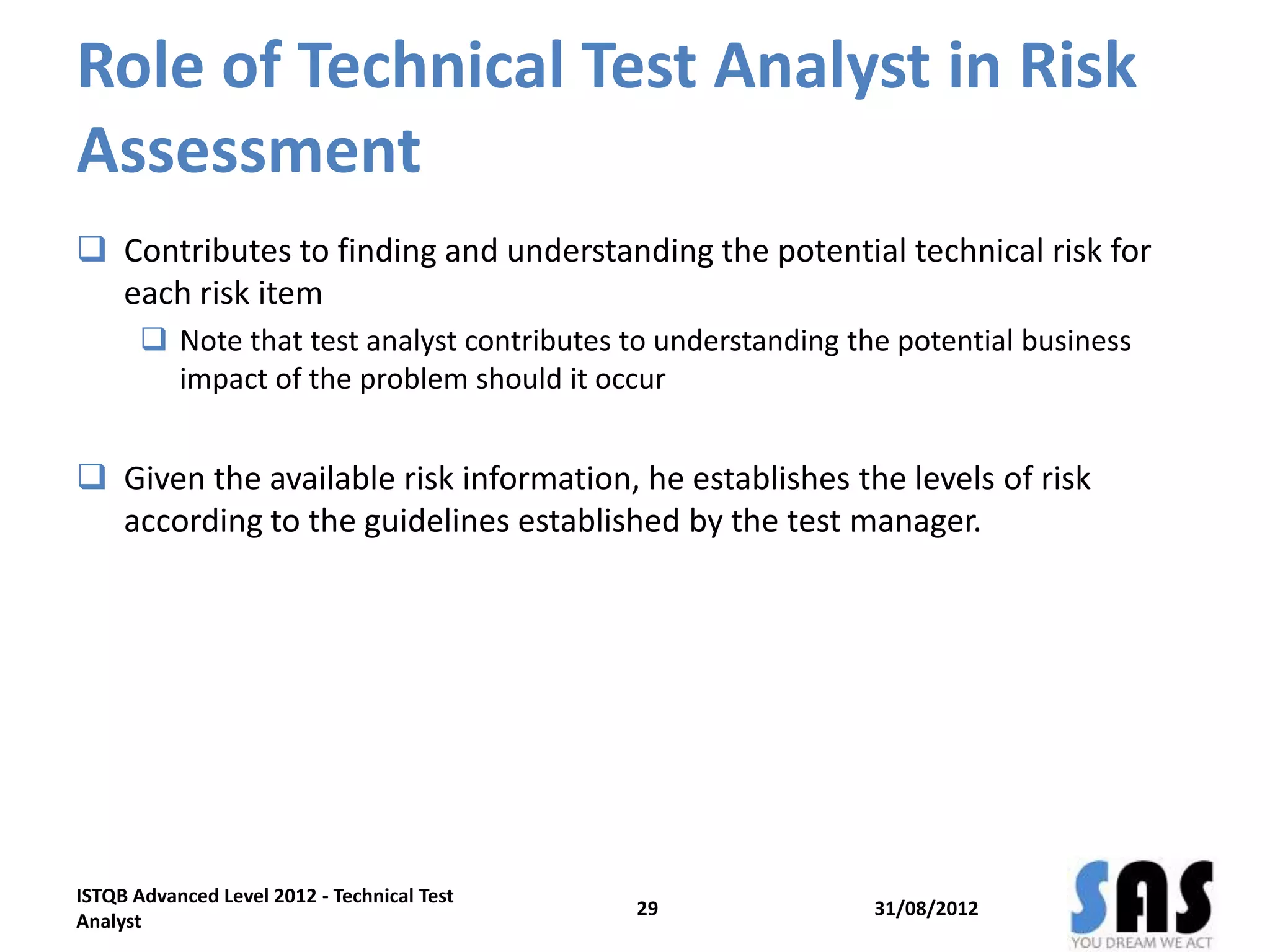 Role of Technical Test Analyst in Risk Assessment

❑ Contributes to finding and understanding the potential technical risk for each risk item

❑ Note that test analyst contributes to understanding the potential business impact of the problem should it occur

❑ Given the available risk information, he establishes the levels of risk according to the guidelines established by the test manager.

ISTQB Advanced Level 2012 - Technical Test Analyst

29

31/08/2012

SAS
YOU DREAM WE ACT